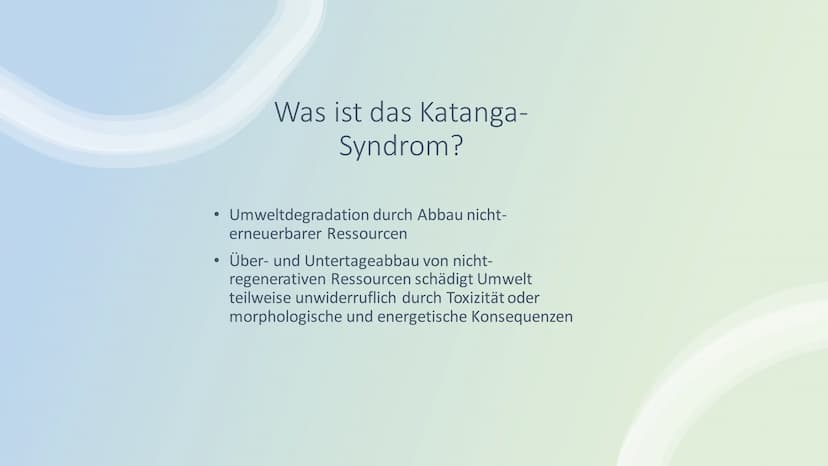 Was ist das Katanga-Syndrom?

• Umweltdegradation durch Abbau nicht-erneuerbarer Ressourcen

• Über- und Untertageabbau von nicht-regenerativen Ressourcen schädigt Umwelt teilweise unwiderruflich durch Toxizität oder morphologische und energetische Konsequenzen